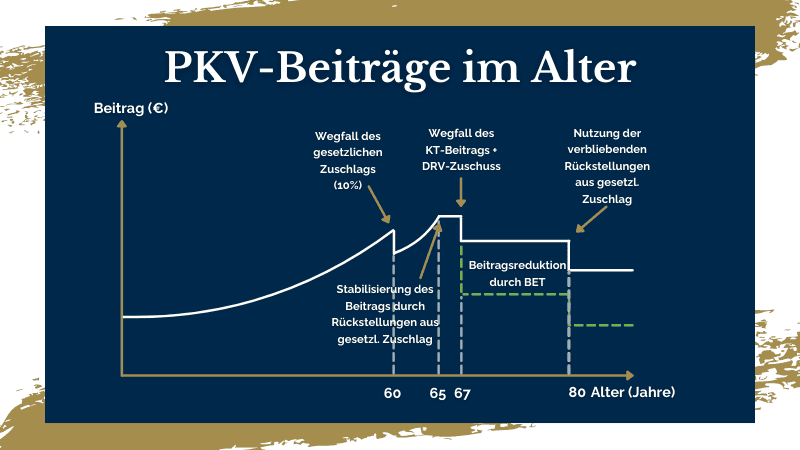 PKV-Beiträge im Alter

Beitrag (€)

Wegfall des gesetzlichen Zuschlags (10%)

Wegfall des KT-Beitrags + DRV-Zuschuss

Nutzung der verbliebenden Rückstellungen aus gesetzl. Zuschlag

Beitragsreduktion durch BET

Stabilisierung des Beitrags durch Rückstellungen aus gesetzl. Zuschlag

60 65 67 80 Alter (Jahre)